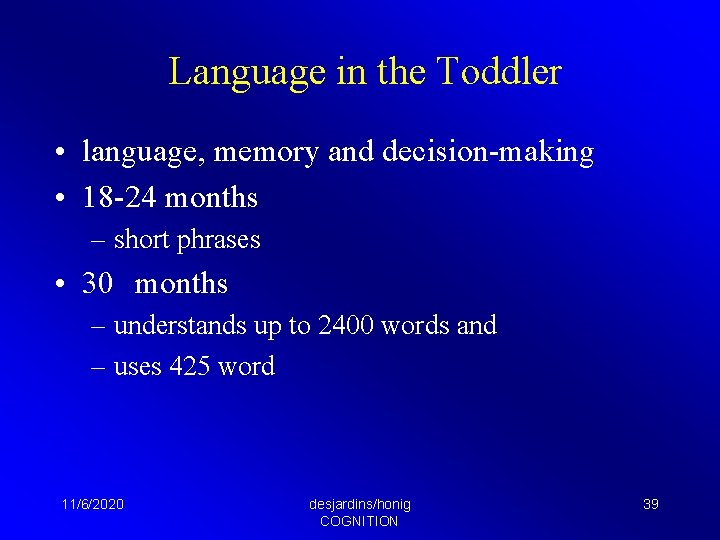 Language in the Toddler

• language, memory and decision-making
• 18-24 months
– short phrases
• 30 months
– understands up to 2400 words and
– uses 425 word

11/6/2020

desjardins/honig
COGNITION

39